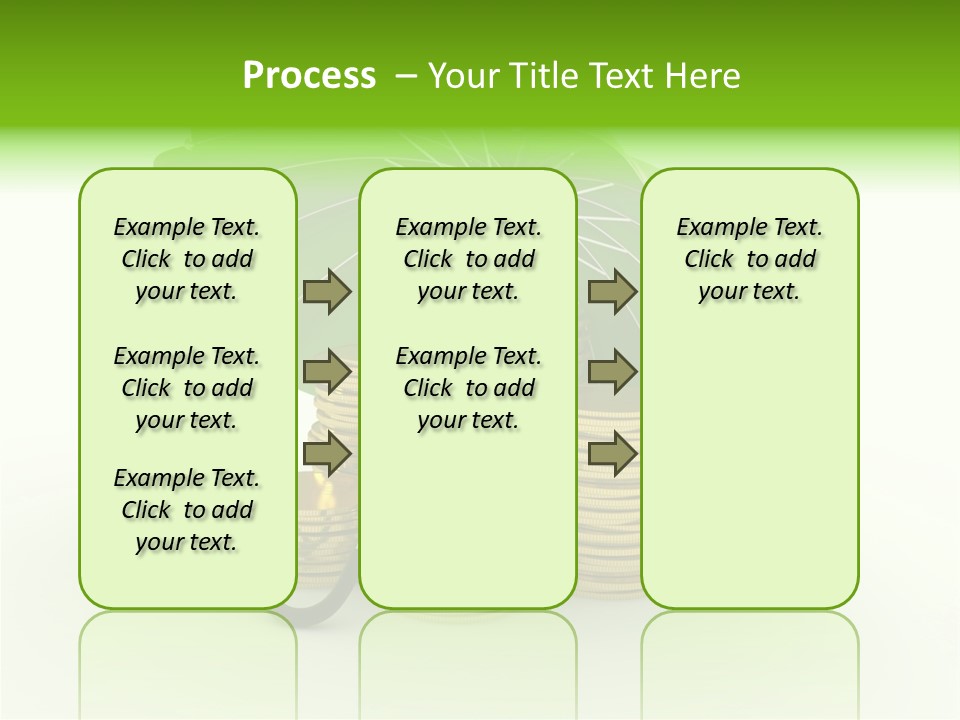 Process – Your Title Text Here

Example Text. Click to add your text.

Example Text. Click to add your text.

Example Text. Click to add your text.

Example Text. Click to add your text.

Example Text. Click to add your text.

Example Text. Click to add your text.